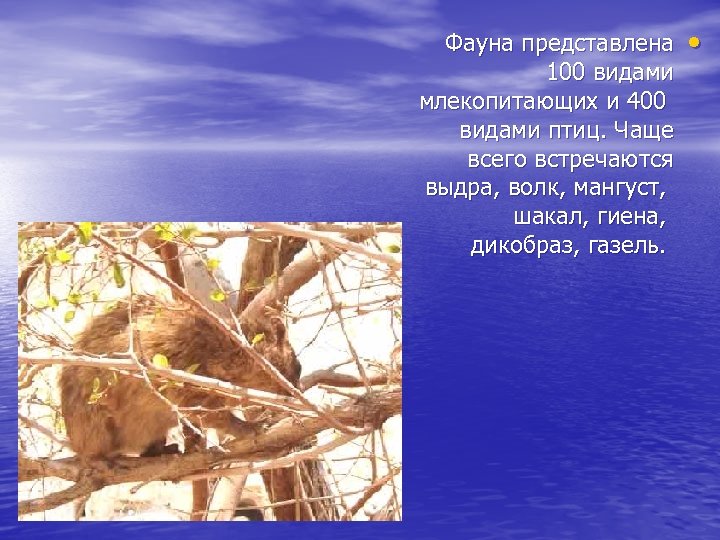 Фауна представлена 100 видами млекопитающих и 400 видами птиц. Чаще всего встречаются выдра, волк, мангуст, шакал, гиена, дикобраз, газель.